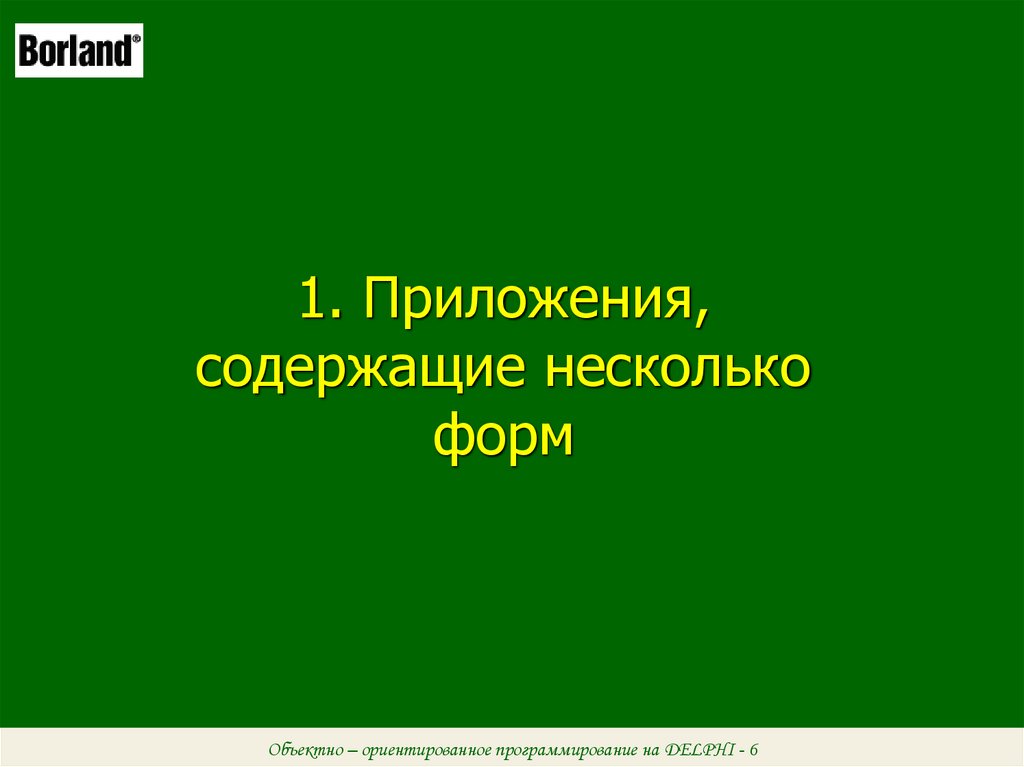 Borland®

1. Приложения, содержащие несколько форм

Объектно – ориентированное программирование на DELPHI - 6